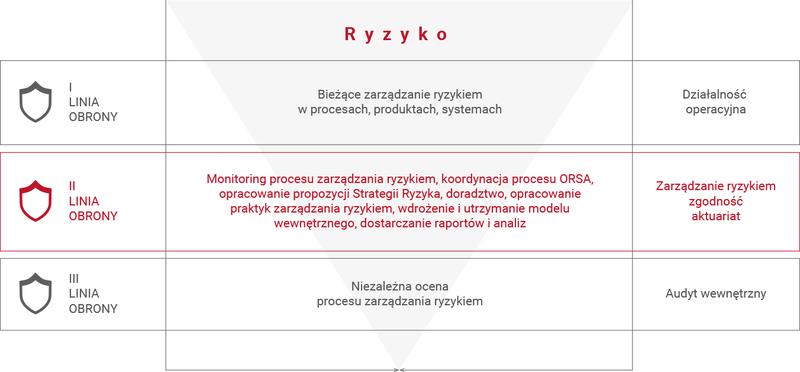 Ryzyko

| | | |
|---|---|---|
| I LINIA OBRONY | Bieżące zarządzanie ryzykiem w procesach, produktach, systemach | Działalność operacyjna |
| II LINIA OBRONY | Monitoring procesu zarządzania ryzykiem, koordynacja procesu ORSA, opracowanie propozycji Strategii Ryzyka, doradztwo, opracowanie praktyk zarządzania ryzykiem, wdrożenie i utrzymanie modelu wewnętrznego, dostarczanie raportów i analiz | Zarządzanie ryzykiem zgodność aktuariat |
| III LINIA OBRONY | Niezależna ocena procesu zarządzania ryzykiem | Audyt wewnętrzny |